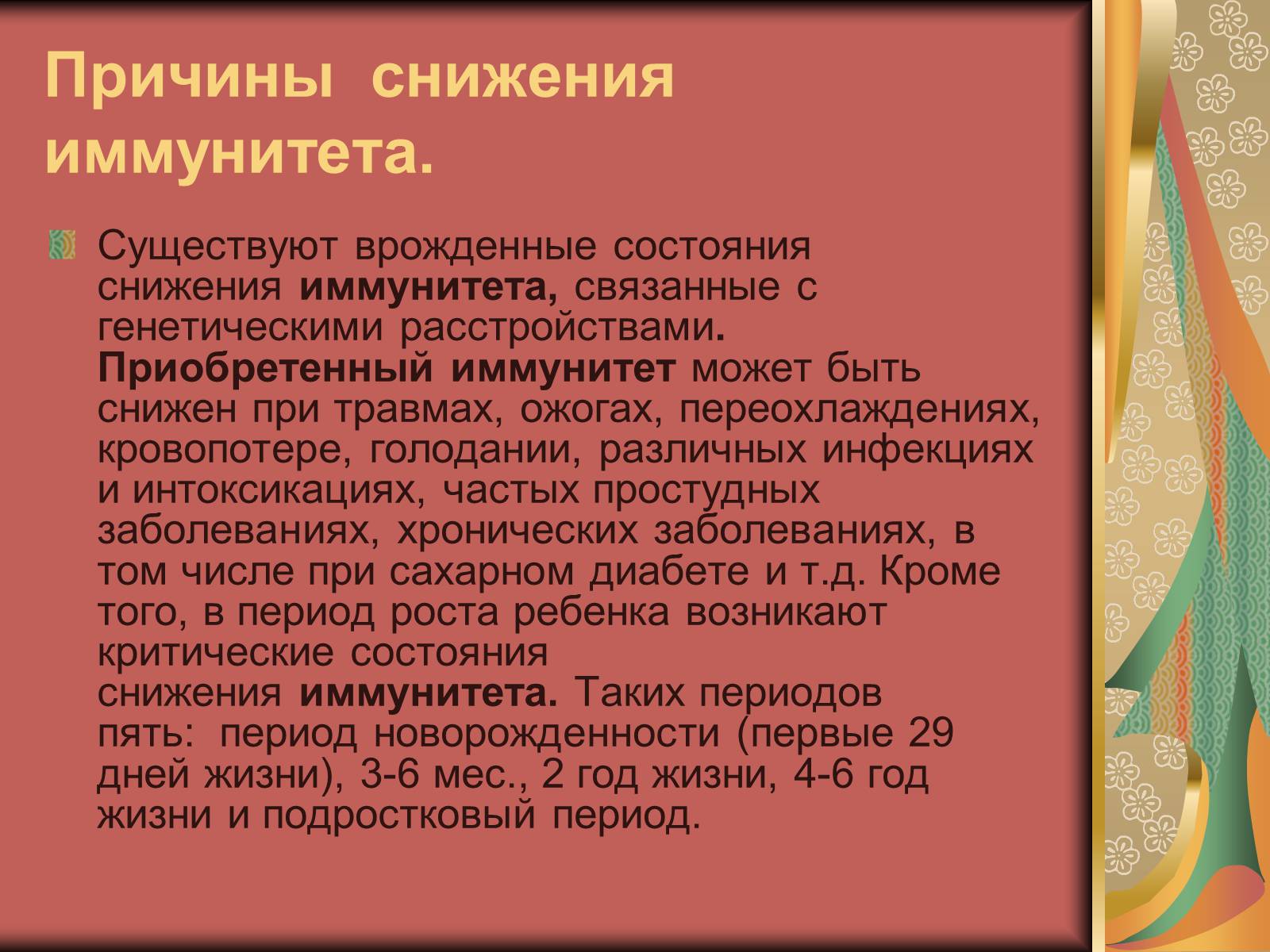 Причины снижения иммунитета.

Существуют врожденные состояния снижения иммунитета, связанные с генетическими расстройствами. Приобретенный иммунитет может быть снижен при травмах, ожогах, переохлаждениях, кровопотере, голодании, различных инфекциях и интоксикациях, частых простудных заболеваниях, хронических заболеваниях, в том числе при сахарном диабете и т.д. Кроме того, в период роста ребенка возникают критические состояния снижения иммунитета. Таких периодов пять: период новорожденности (первые 29 дней жизни), 3-6 мес., 2 год жизни, 4-6 год жизни и подростковый период.